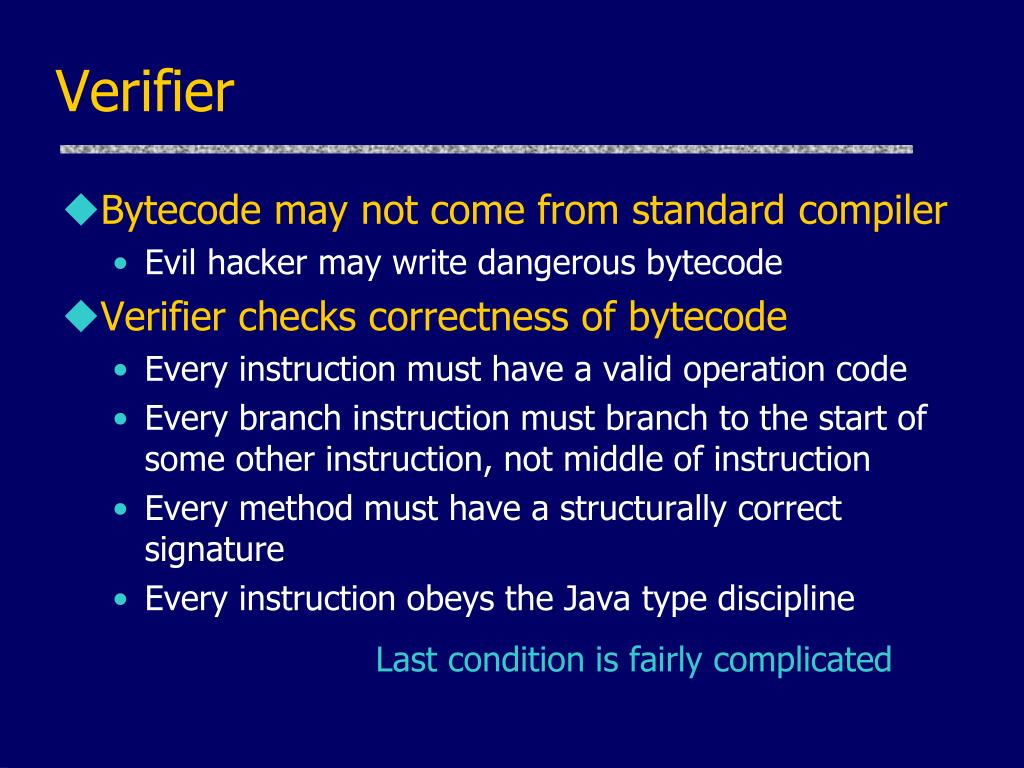 Verifier

◆Bytecode may not come from standard compiler

• Evil hacker may write dangerous bytecode

◆Verifier checks correctness of bytecode

• Every instruction must have a valid operation code
• Every branch instruction must branch to the start of some other instruction, not middle of instruction
• Every method must have a structurally correct signature
• Every instruction obeys the Java type discipline

Last condition is fairly complicated